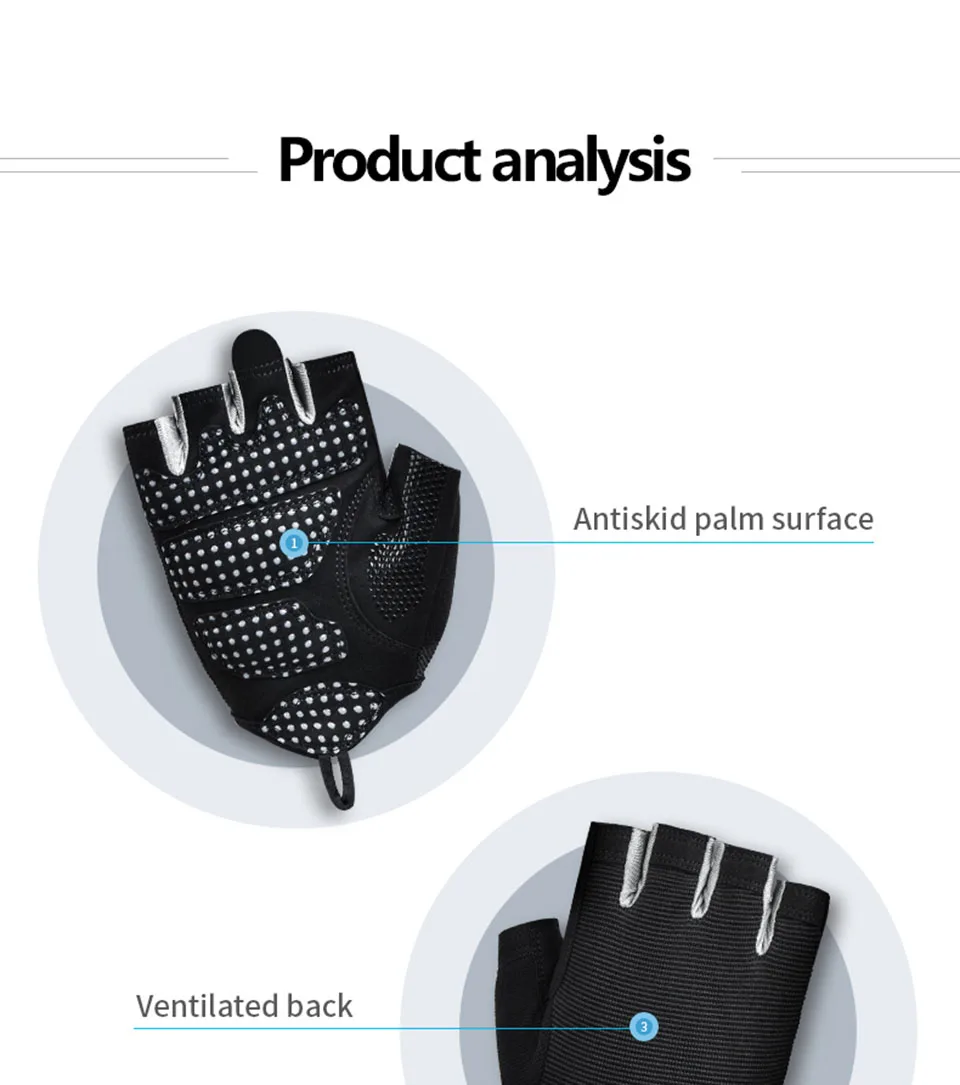 Product analysis

1

Antiskid palm surface

Ventilated back

3